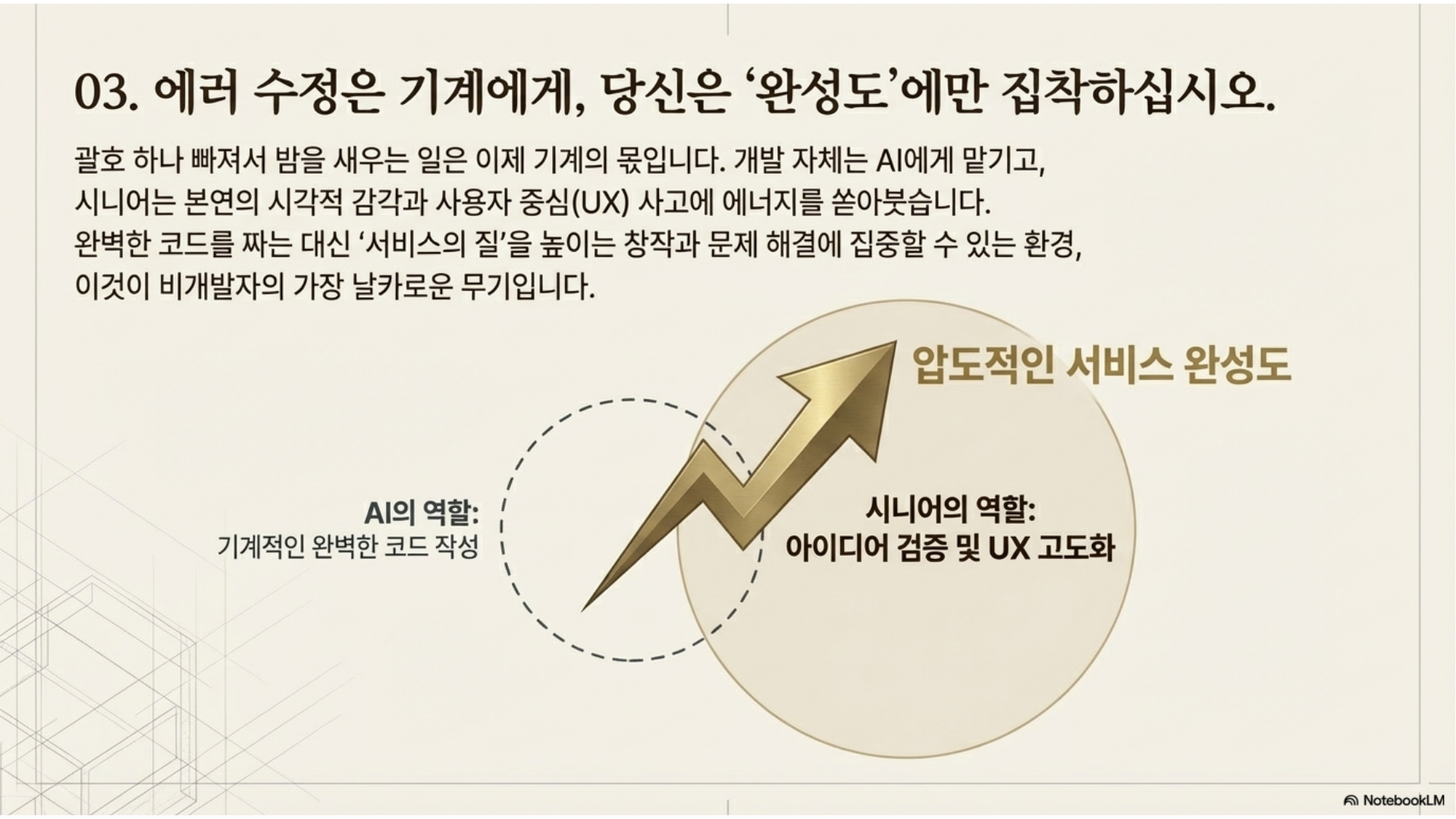 03. 에러 수정은 기계에게, 당신은 '완성도'에만 집착하십시오.

괄호 하나 빠져서 밤을 새우는 일은 이제 기계의 몫입니다. 개발 자체는 AI에게 맡기고, 시니어는 본연의 시각적 감각과 사용자 중심(UX) 사고에 에너지를 쏟아붓습니다. 완벽한 코드를 짜는 대신 '서비스의 질'을 높이는 창작과 문제 해결에 집중할 수 있는 환경, 이것이 비개발자의 가장 날카로운 무기입니다.

압도적인 서비스 완성도

AI의 역할:
기계적인 완벽한 코드 작성

시니어의 역할:
아이디어 검증 및 UX 고도화

NotebookLM